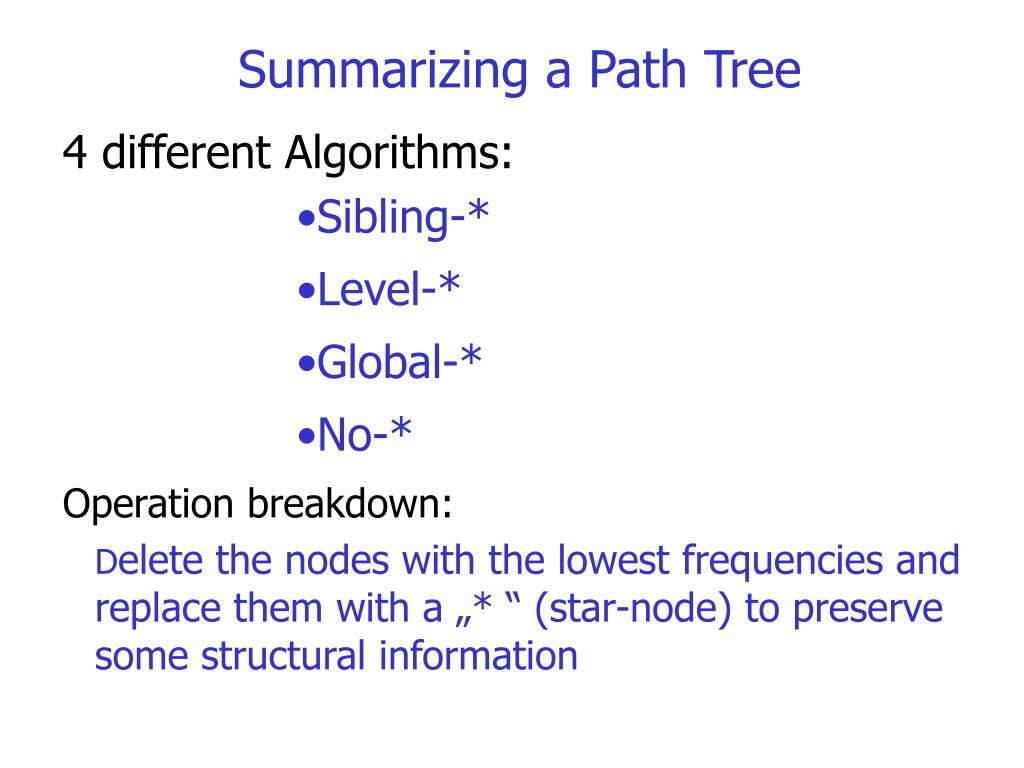 Summarizing a Path Tree

4 different Algorithms:

•Sibling-*

•Level-*

•Global-*

•No-*

Operation breakdown:

Delete the nodes with the lowest frequencies and replace them with a „* “ (star-node) to preserve some structural information